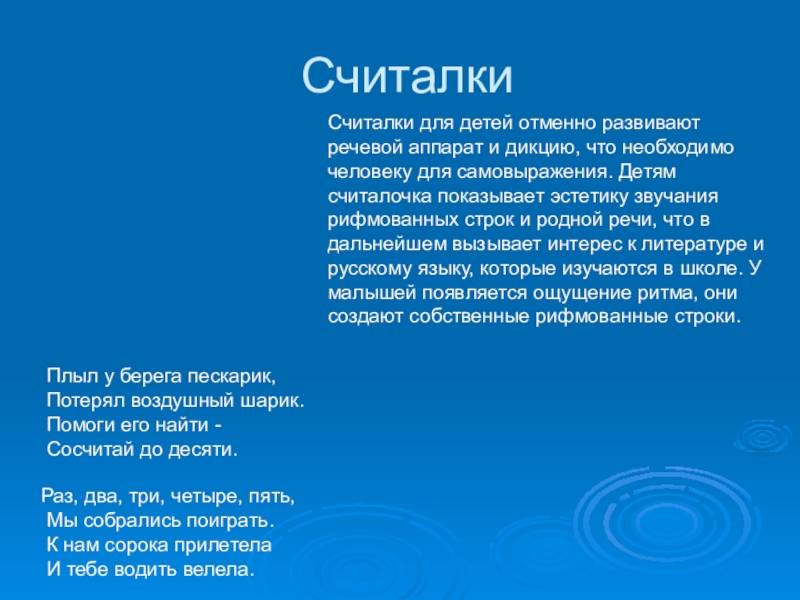 Считалки

Считалки для детей отменно развивают речевой аппарат и дикцию, что необходимо человеку для самовыражения. Детям считалочка показывает эстетику звучания рифмованных строк и родной речи, что в дальнейшем вызывает интерес к литературе и русскому языку, которые изучаются в школе. У малышей появляется ощущение ритма, они создают собственные рифмованные строки.

Плыл у берега пескарик,
Потерял воздушный шарик.
Помоги его найти -
Сосчитай до десяти.

Раз, два, три, четыре, пять,
Мы собрались поиграть.
К нам сорока прилетела
И тебе водить велела.